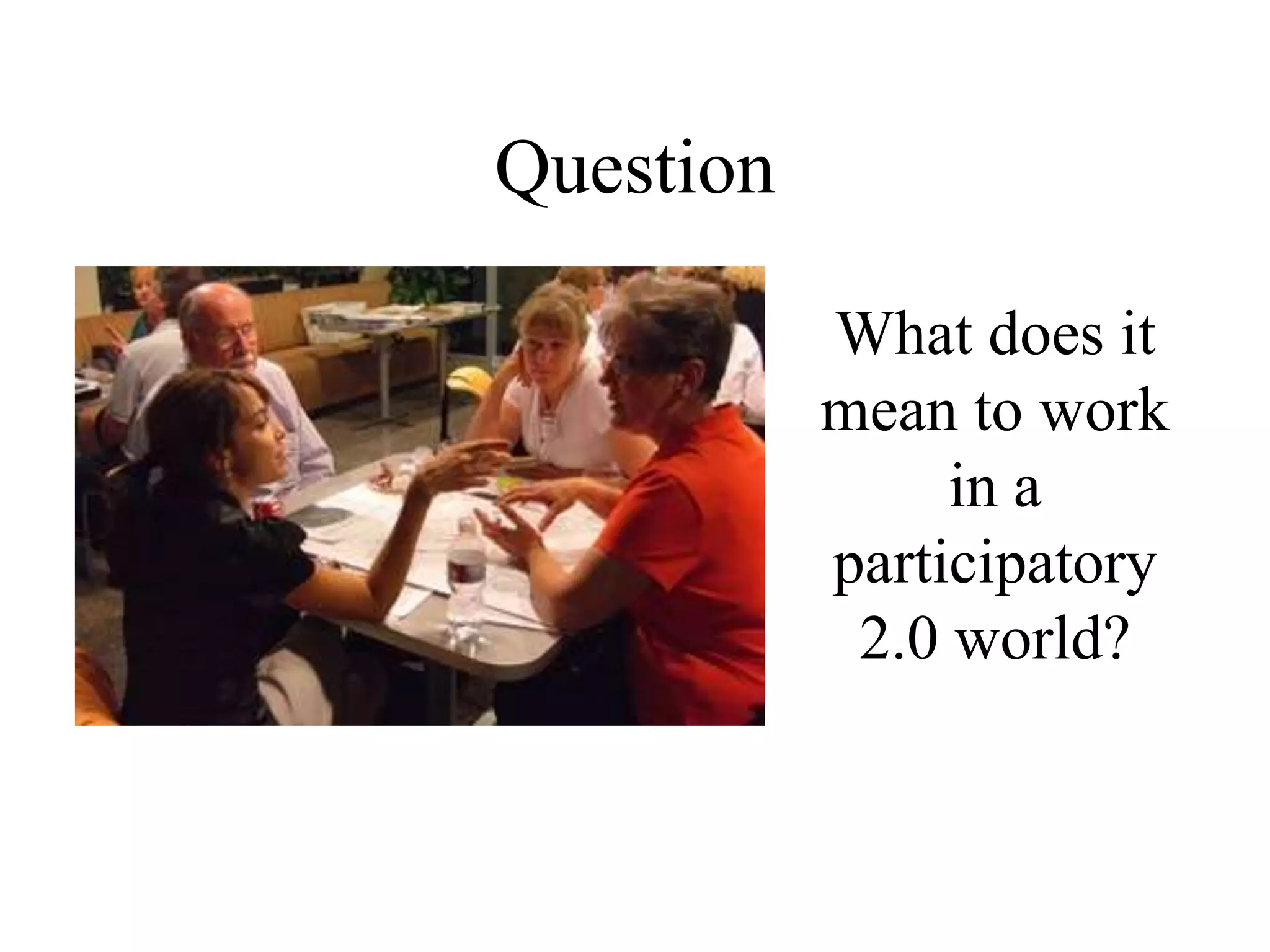 Question

What does it mean to work in a participatory 2.0 world?